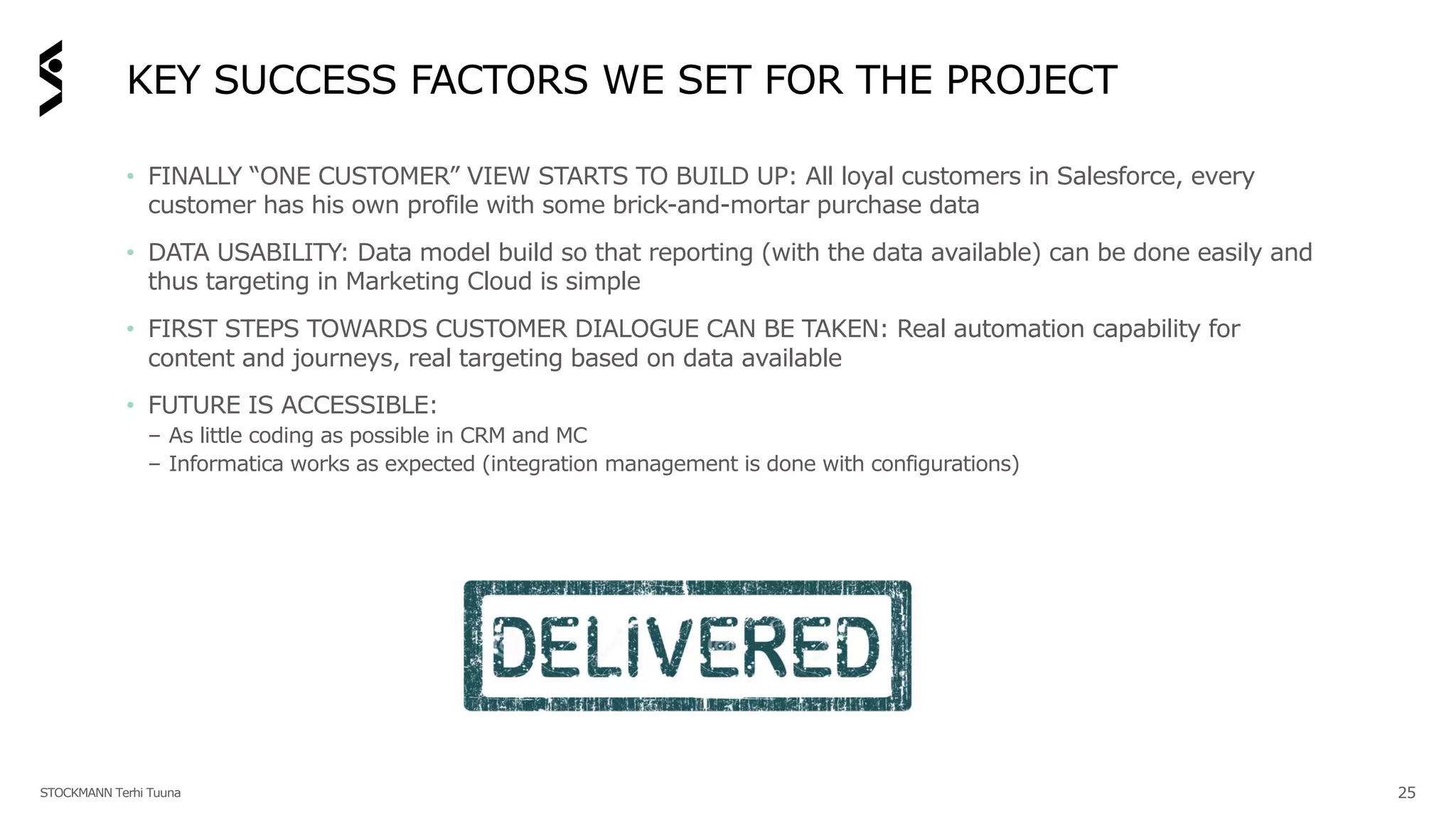 KEY SUCCESS FACTORS WE SET FOR THE PROJECT

• FINALLY “ONE CUSTOMER” VIEW STARTS TO BUILD UP: All loyal customers in Salesforce, every customer has his own profile with some brick-and-mortar purchase data

• DATA USABILITY: Data model build so that reporting (with the data available) can be done easily and thus targeting in Marketing Cloud is simple

• FIRST STEPS TOWARDS CUSTOMER DIALOGUE CAN BE TAKEN: Real automation capability for content and journeys, real targeting based on data available

• FUTURE IS ACCESSIBLE:
– As little coding as possible in CRM and MC
– Informatica works as expected (integration management is done with configurations)

DELIVERED

STOCKMANN Terhi Tuuna

25